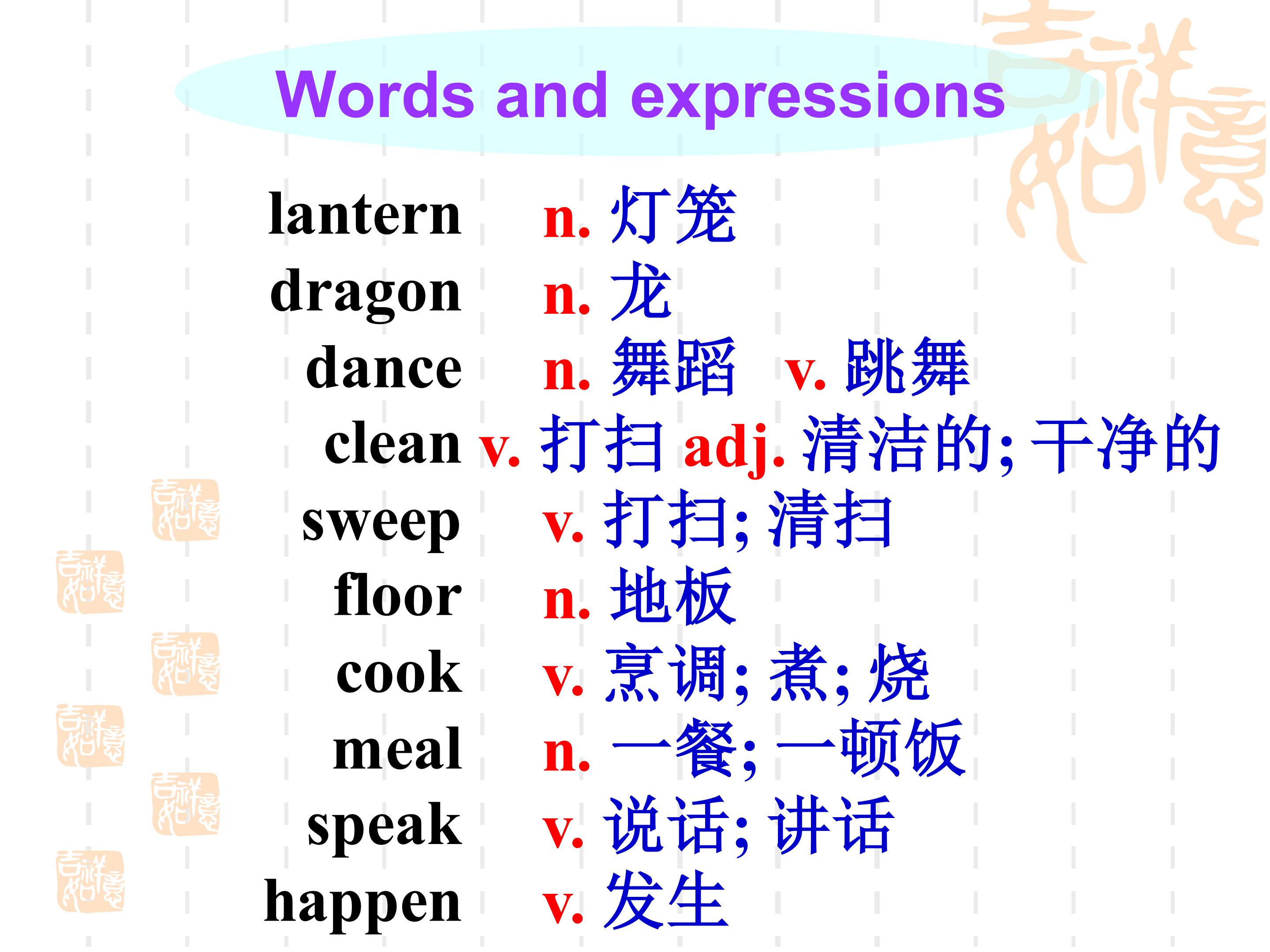 Words and expressions

lantern n. 灯笼
dragon n. 龙
dance n. 舞蹈 v. 跳舞
clean v. 打扫 adj. 清洁的; 干净的
sweep v. 打扫; 清扫
floor n. 地板
cook v. 烹调; 煮; 烧
meal n. 一餐; 一顿饭
speak v. 说话; 讲话
happen v. 发生